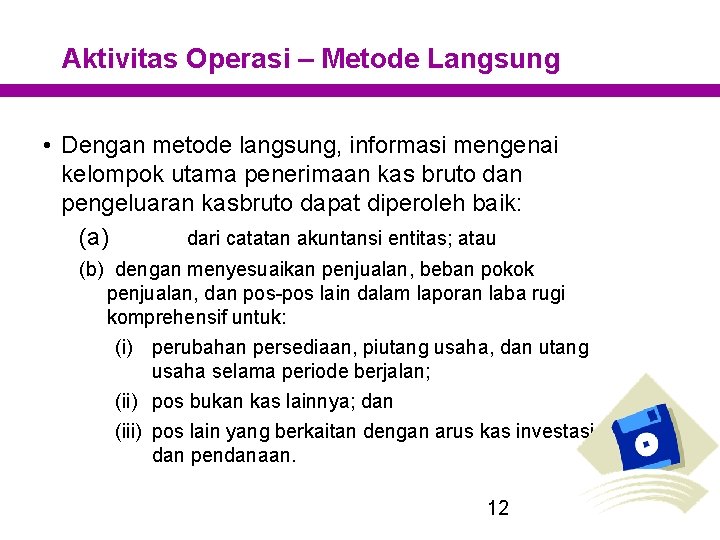 Aktivitas Operasi – Metode Langsung

• Dengan metode langsung, informasi mengenai kelompok utama penerimaan kas bruto dan pengeluaran kasbruto dapat diperoleh baik:

(a) dari catatan akuntansi entitas; atau

(b) dengan menyesuaikan penjualan, beban pokok penjualan, dan pos-pos lain dalam laporan laba rugi komprehensif untuk:

(i) perubahan persediaan, piutang usaha, dan utang usaha selama periode berjalan;

(ii) pos bukan kas lainnya; dan

(iii) pos lain yang berkaitan dengan arus kas investasi dan pendanaan.

12